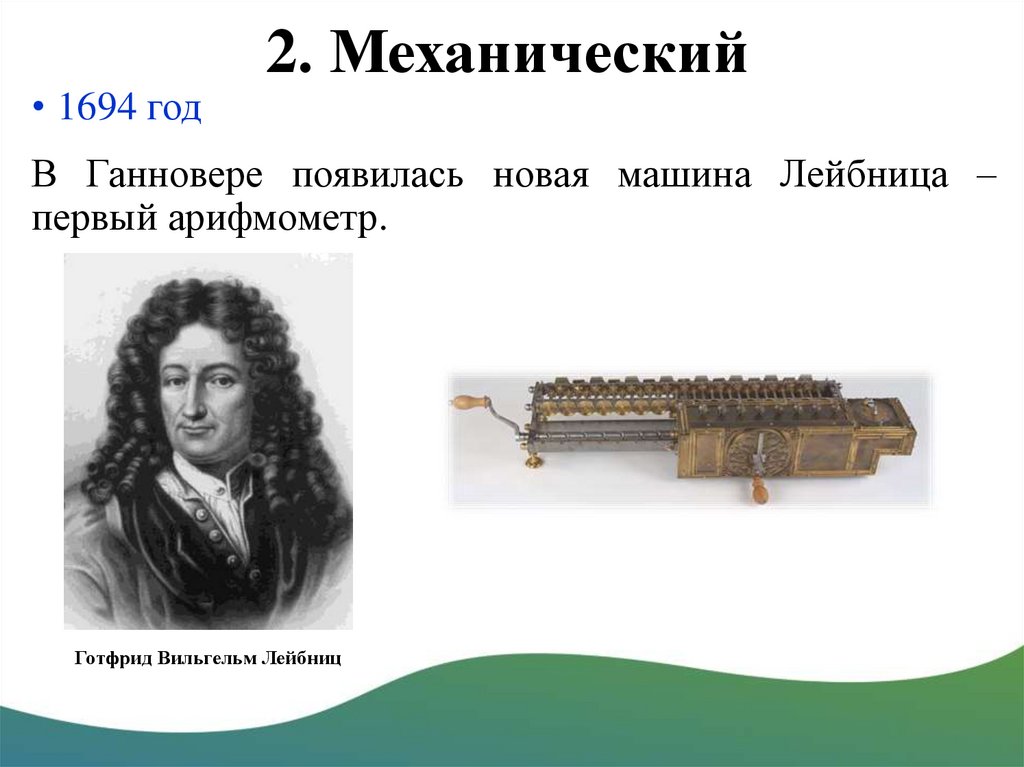 2. Механический

• 1694 год

В Ганновере появилась новая машина Лейбница – первый арифмометр.

Готфрид Вильгельм Лейбниц